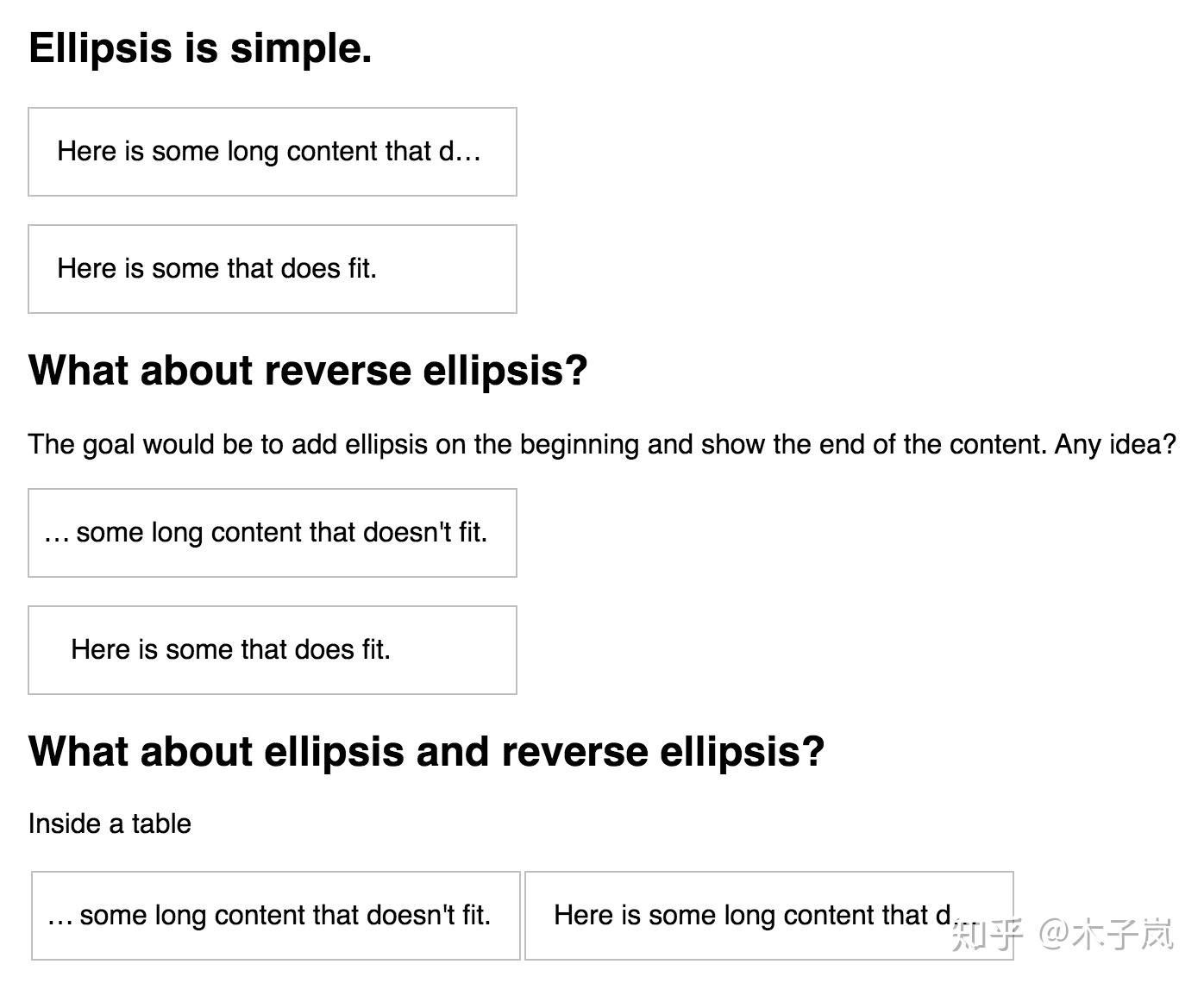 Ellipsis is simple.

Here is some long content that d…

Here is some that does fit.

What about reverse ellipsis?

The goal would be to add ellipsis on the beginning and show the end of the content. Any idea?

… some long content that doesn't fit.

Here is some that does fit.

What about ellipsis and reverse ellipsis?

Inside a table

| … some long content that doesn't fit. | Here is some long content that d… |
|---|---|

知乎 @木子岚